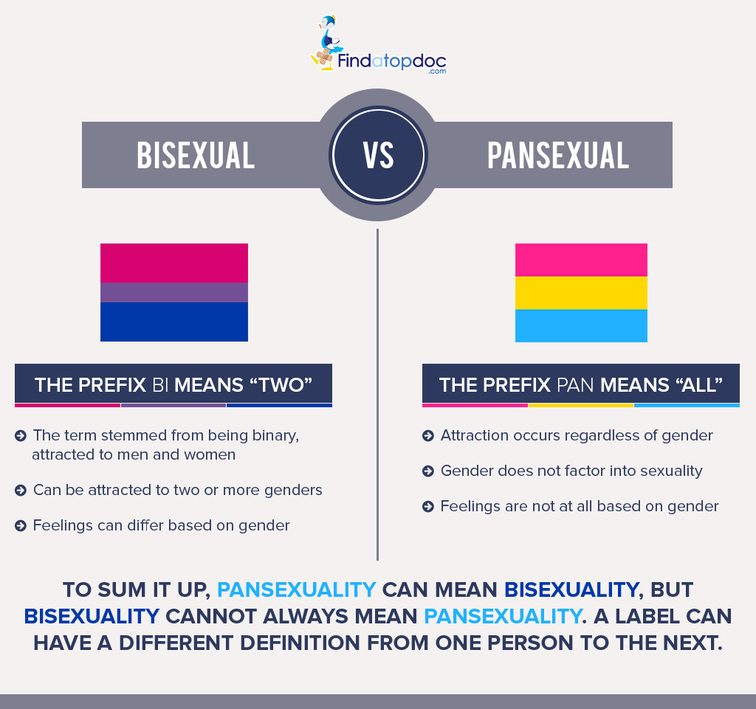 Findatopdoc
.com

BISEXUAL

VS

PANSEXUAL

THE PREFIX BI MEANS “TWO”

The term stemmed from being binary, attracted to men and women

Can be attracted to two or more genders

Feelings can differ based on gender

THE PREFIX PAN MEANS “ALL”

Attraction occurs regardless of gender

Gender does not factor into sexuality

Feelings are not at all based on gender

TO SUM IT UP, PANSEXUALITY CAN MEAN BISEXUALITY, BUT BISEXUALITY CANNOT ALWAYS MEAN PANSEXUALITY. A LABEL CAN HAVE A DIFFERENT DEFINITION FROM ONE PERSON TO THE NEXT.